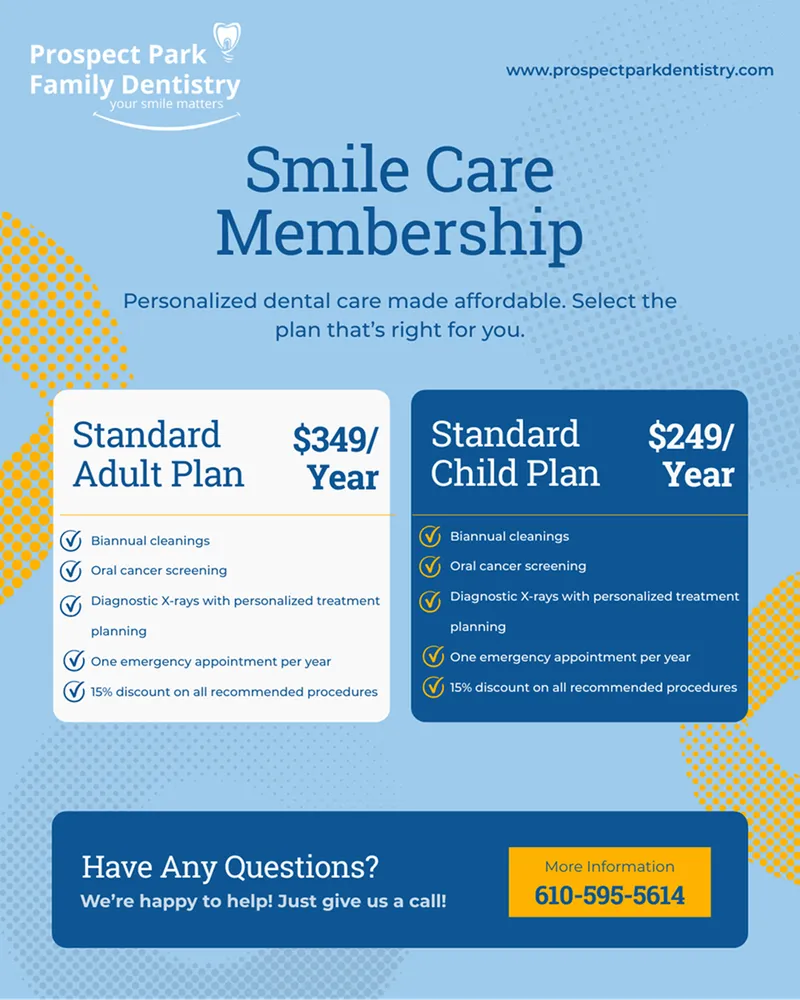 Prospect Park Family Dentistry
your smile matters

www.prospectparkdentistry.com

Smile Care Membership

Personalized dental care made affordable. Select the plan that's right for you.

Standard Adult Plan

$349/ Year

Biannual cleanings
Oral cancer screening
Diagnostic X-rays with personalized treatment planning
One emergency appointment per year
15% discount on all recommended procedures

Standard Child Plan

$249/ Year

Biannual cleanings
Oral cancer screening
Diagnostic X-rays with personalized treatment planning
One emergency appointment per year
15% discount on all recommended procedures

Have Any Questions?
We're happy to help! Just give us a call!

More Information
610-595-5614